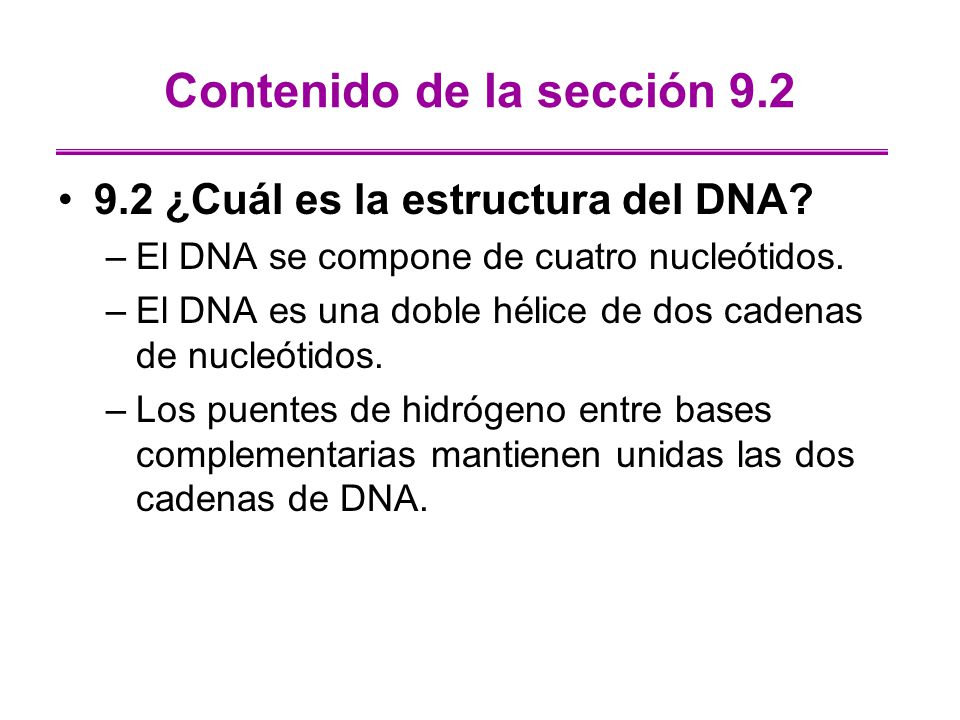 Contenido de la sección 9.2

• 9.2 ¿Cuál es la estructura del DNA?
– El DNA se compone de cuatro nucleótidos.
– El DNA es una doble hélice de dos cadenas de nucleótidos.
– Los puentes de hidrógeno entre bases complementarias mantienen unidas las dos cadenas de DNA.